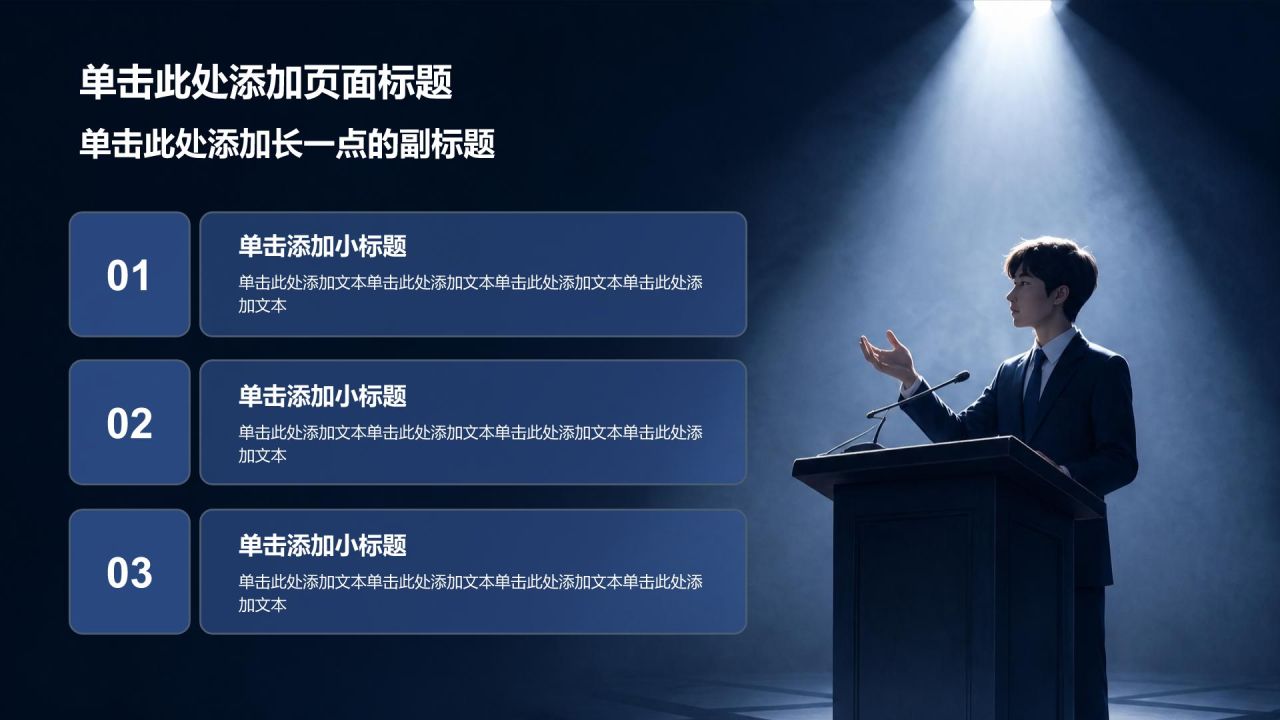 单击此处添加页面标题

单击此处添加长一点的副标题

01

单击添加小标题

单击此处添加文本单击此处添加文本单击此处添加文本单击此处添加文本

02

单击添加小标题

单击此处添加文本单击此处添加文本单击此处添加文本单击此处添加文本

03

单击添加小标题

单击此处添加文本单击此处添加文本单击此处添加文本单击此处添加文本